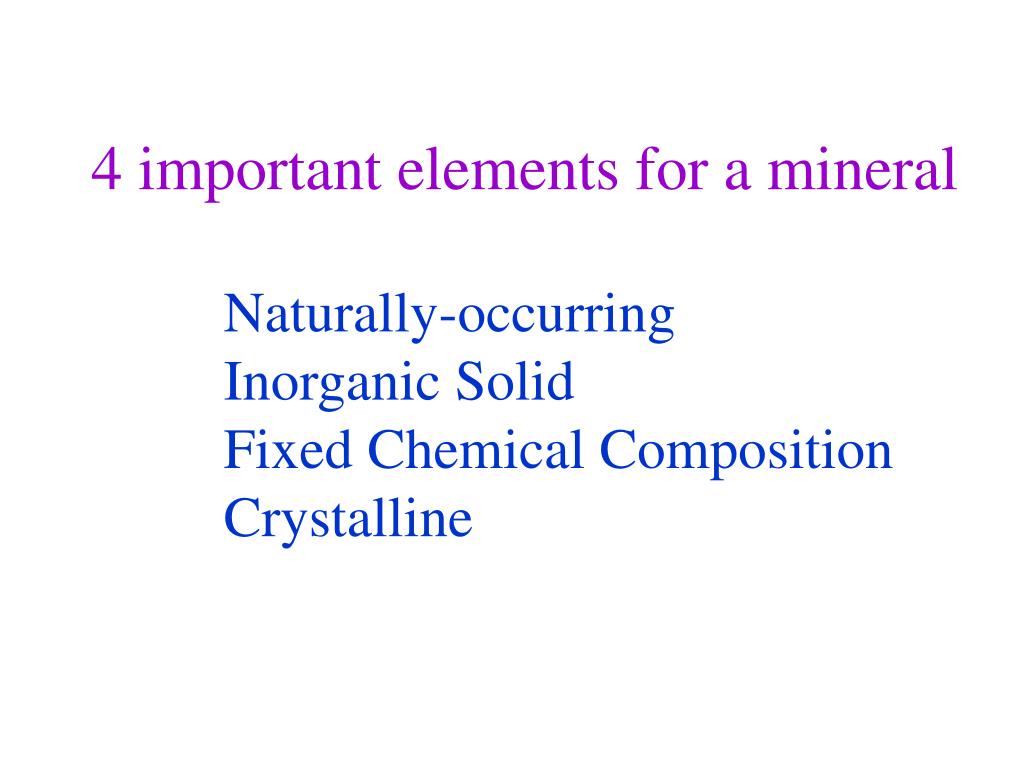 4 important elements for a mineral

Naturally-occurring
Inorganic Solid
Fixed Chemical Composition
Crystalline